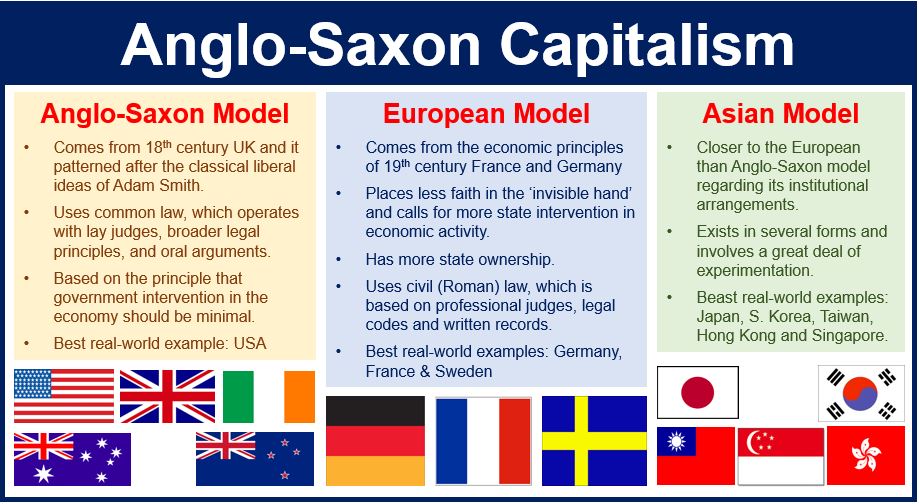 Anglo-Saxon Capitalism

Anglo-Saxon Model

• Comes from 18$^{th}$ century UK and it patterned after the classical liberal ideas of Adam Smith.

• Uses common law, which operates with lay judges, broader legal principles, and oral arguments.

• Based on the principle that government intervention in the economy should be minimal.

• Best real-world example: USA

European Model

• Comes from the economic principles of 19$^{th}$ century France and Germany

• Places less faith in the 'invisible hand' and calls for more state intervention in economic activity.

• Has more state ownership.

• Uses civil (Roman) law, which is based on professional judges, legal codes and written records.

• Best real-world examples: Germany, France & Sweden

Asian Model

• Closer to the European than Anglo-Saxon model regarding its institutional arrangements.

• Exists in several forms and involves a great deal of experimentation.

• Beast real-world examples: Japan, S. Korea, Taiwan, Hong Kong and Singapore.